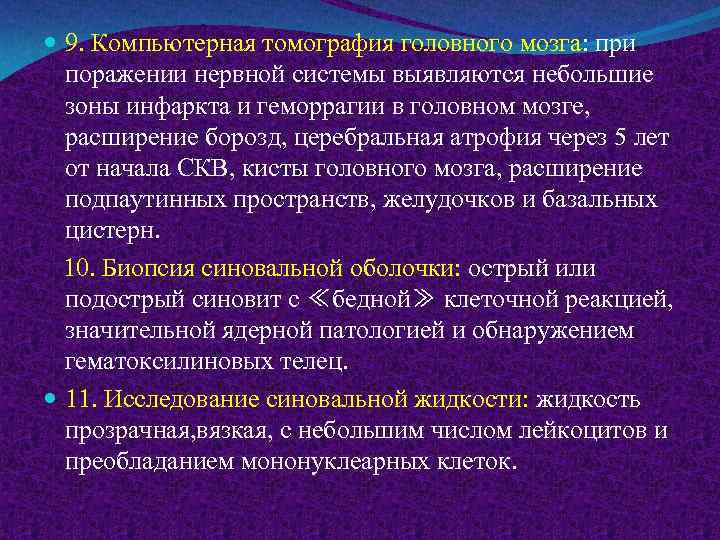 9. Компьютерная томография головного мозга: при поражении нервной системы выявляются небольшие зоны инфаркта и геморрагии в головном мозге, расширение борозд, церебральная атрофия через 5 лет от начала СКВ, кисты головного мозга, расширение подпаутинных пространств, желудочков и базальных цистерн.

10. Биопсия синовальной оболочки: острый или подострый синовит с ≪бедной≫ клеточной реакцией, значительной ядерной патологией и обнаружением гематоксилиновых телец.

11. Исследование синовальной жидкости: жидкость прозрачная,вязкая, с небольшим числом лейкоцитов и преобладанием мононуклеарных клеток.